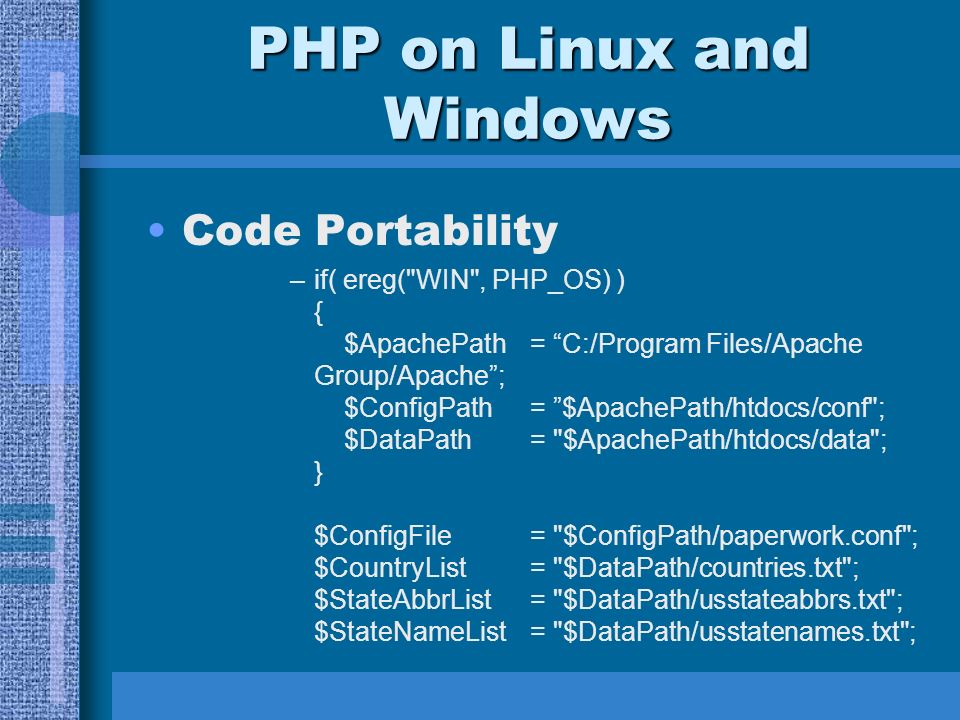 PHP on Linux and Windows

• Code Portability

– if( ereg("WIN", PHP_OS) )
{
$ApachePath = “C:/Program Files/Apache Group/Apache”;
$ConfigPath = ”$ApachePath/htdocs/conf";
$DataPath = "$ApachePath/htdocs/data";
}

$ConfigFile = "$ConfigPath/paperwork.conf";
$CountryList = "$DataPath/countries.txt";
$StateAbbrList = "$DataPath/usstateabbrs.txt";
$StateNameList = "$DataPath/usstatenames.txt";